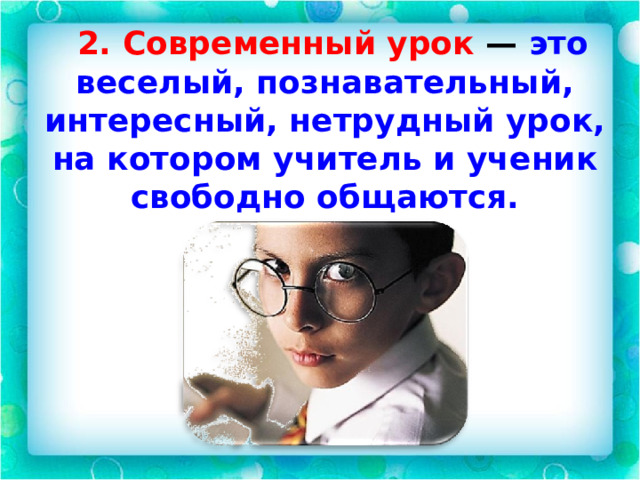 2. Современный урок — это веселый, познавательный, интересный, нетрудный урок, на котором учитель и ученик свободно общаются.